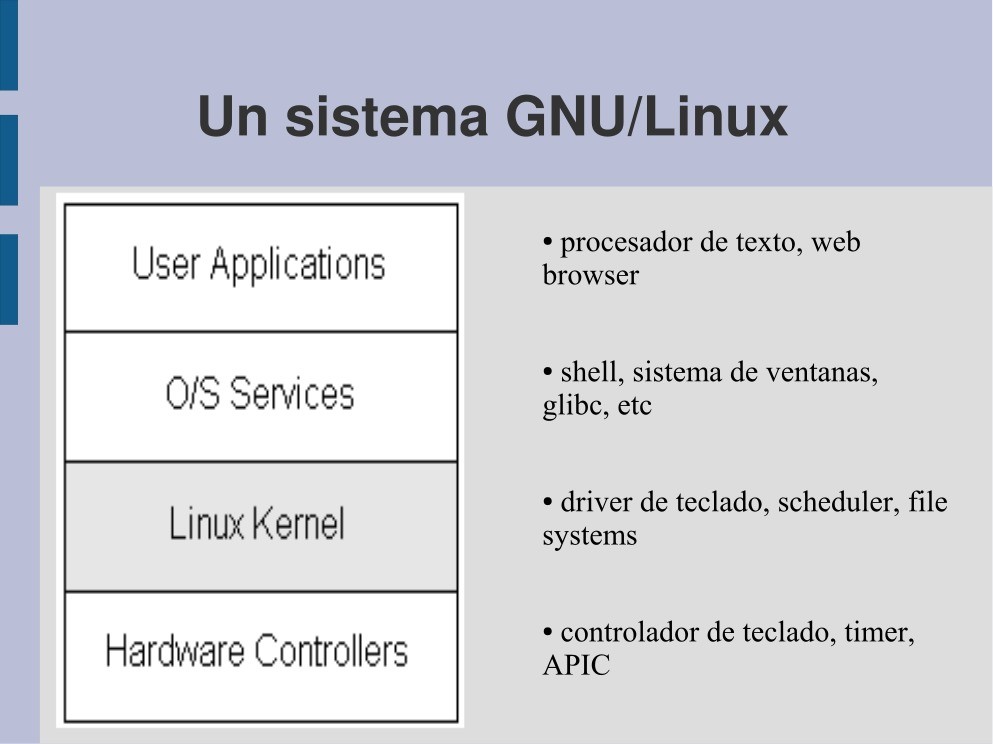 Un sistema GNU/Linux

User Applications

O/S Services

Linux Kernel

Hardware Controllers

• procesador de texto, web browser

• shell, sistema de ventanas, glibc, etc

• driver de teclado, scheduler, file systems

• controlador de teclado, timer, APIC